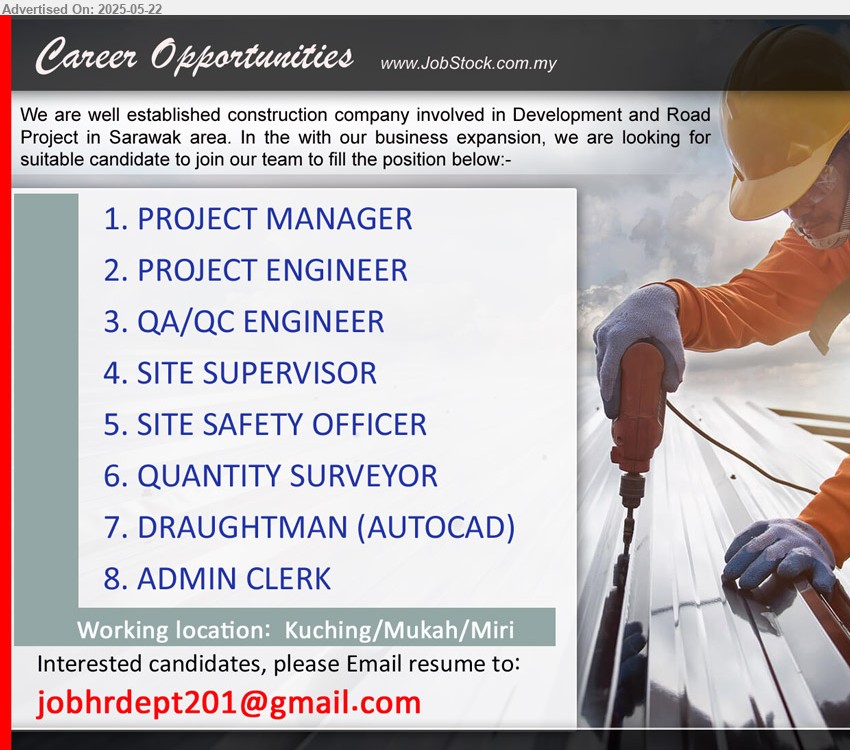 Advertised On: 2025-05-22

Career Opportunities www.JobStock.com.my

We are well established construction company involved in Development and Road Project in Sarawak area. In the with our business expansion, we are looking for suitable candidate to join our team to fill the position below:-

1. PROJECT MANAGER
2. PROJECT ENGINEER
3. QA/QC ENGINEER
4. SITE SUPERVISOR
5. SITE SAFETY OFFICER
6. QUANTITY SURVEYOR
7. DRAUGHTMAN (AUTOCAD)
8. ADMIN CLERK

Working location: Kuching/Mukah/Miri

Interested candidates, please Email resume to:

jobhrdept201@gmail.com